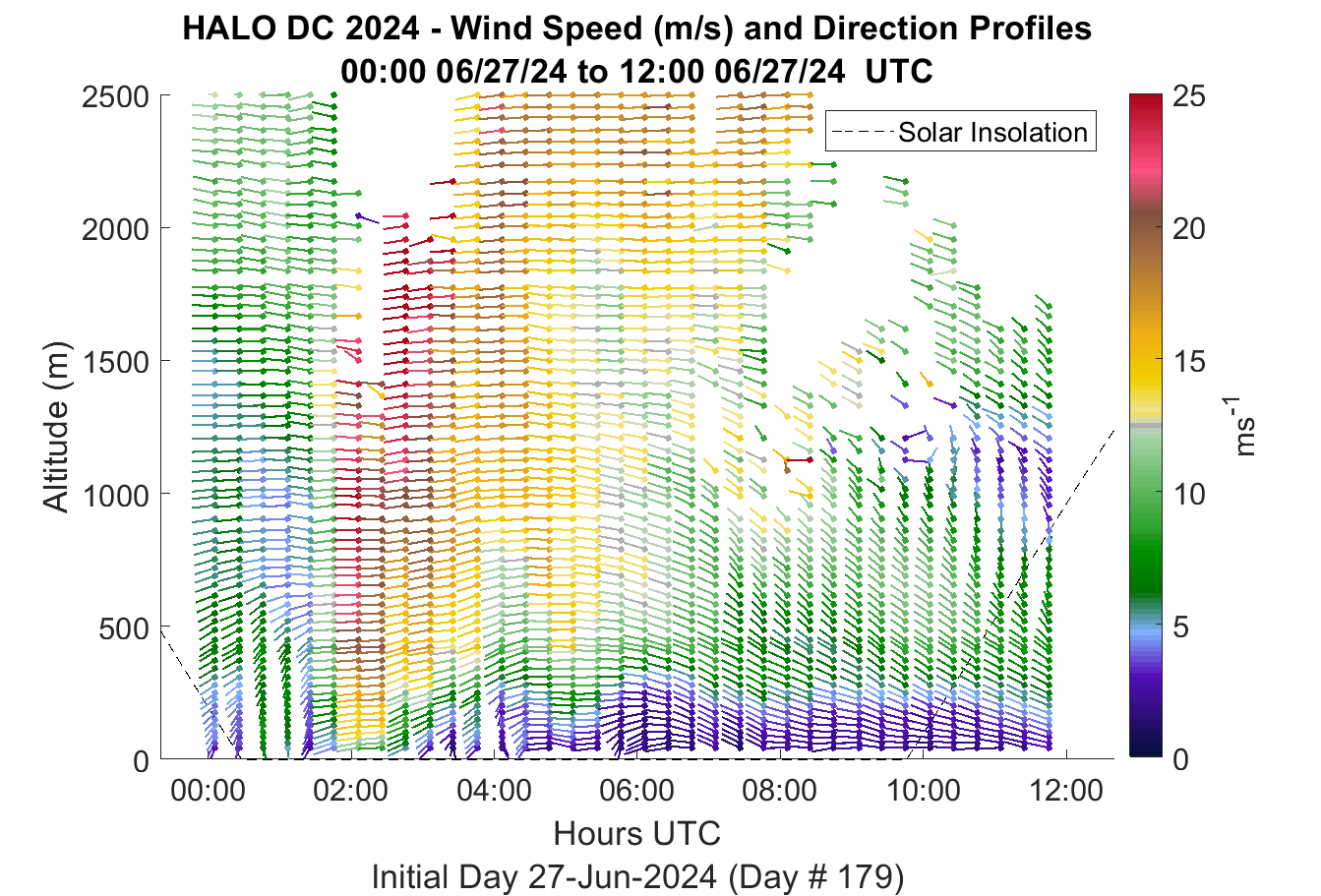 HALO DC 2024 - Wind Speed (m/s) and Direction Profiles
00:00 06/27/24 to 12:00 06/27/24 UTC

Solar Insolation

Altitude (m)

2500
2000
1500
1000
500
0

00:00
02:00
04:00
06:00
08:00
10:00
12:00

Hours UTC

Initial Day 27-Jun-2024 (Day # 179)

25
20
15
10
5
0

$ms^{-1}$